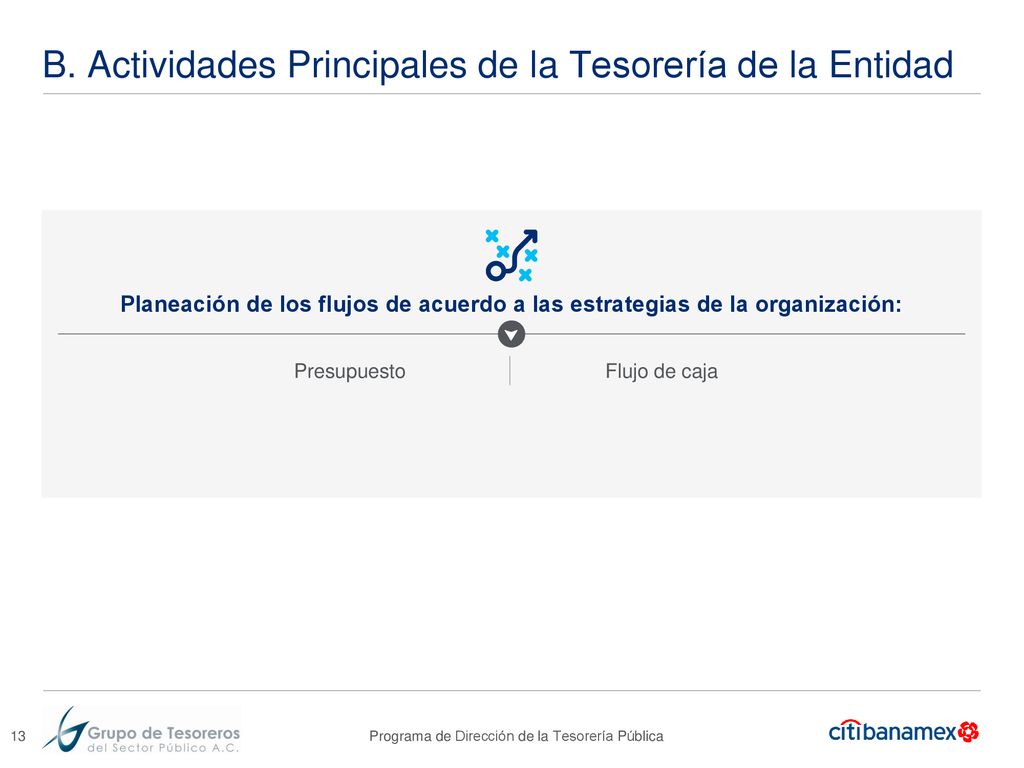 B. Actividades Principales de la Tesorería de la Entidad

Planeación de los flujos de acuerdo a las estrategias de la organización:

Presupuesto

Flujo de caja

13

Grupo de Tesoreros del Sector Público A.C.

Programa de Dirección de la Tesorería Pública

citibanamex